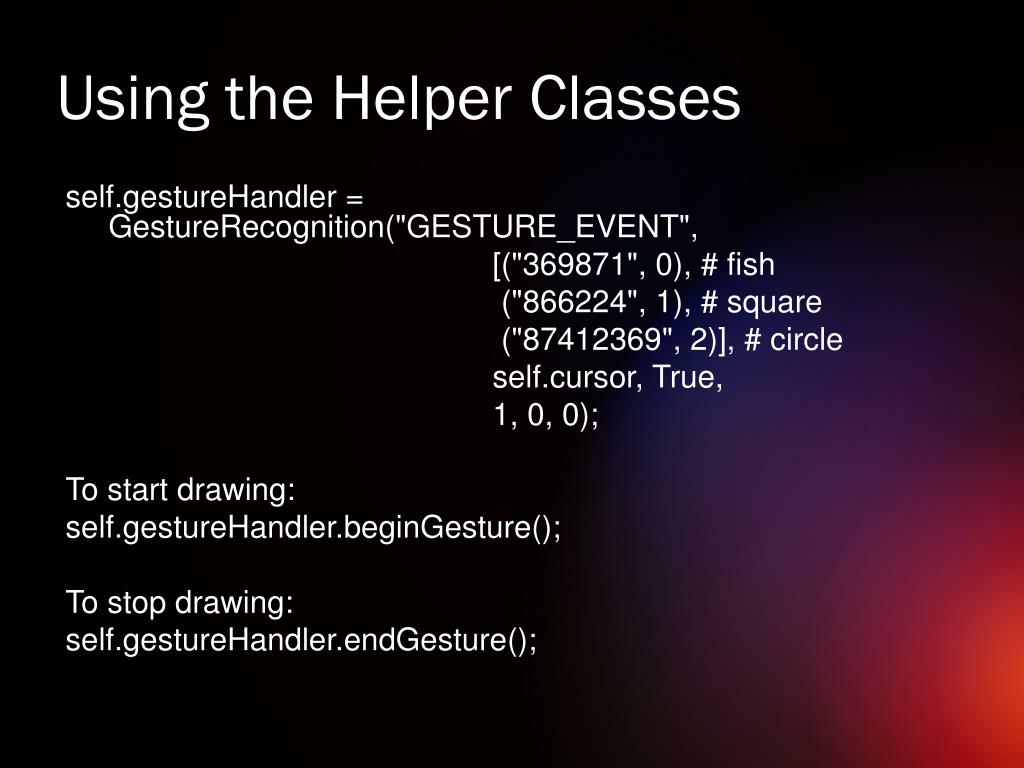 Using the Helper Classes

self.gestureHandler = GestureRecognition("GESTURE_EVENT",
[("369871", 0), # fish
("866224", 1), # square
("87412369", 2)], # circle
self.cursor, True,
1, 0, 0);

To start drawing:
self.gestureHandler.beginGesture();

To stop drawing:
self.gestureHandler.endGesture();